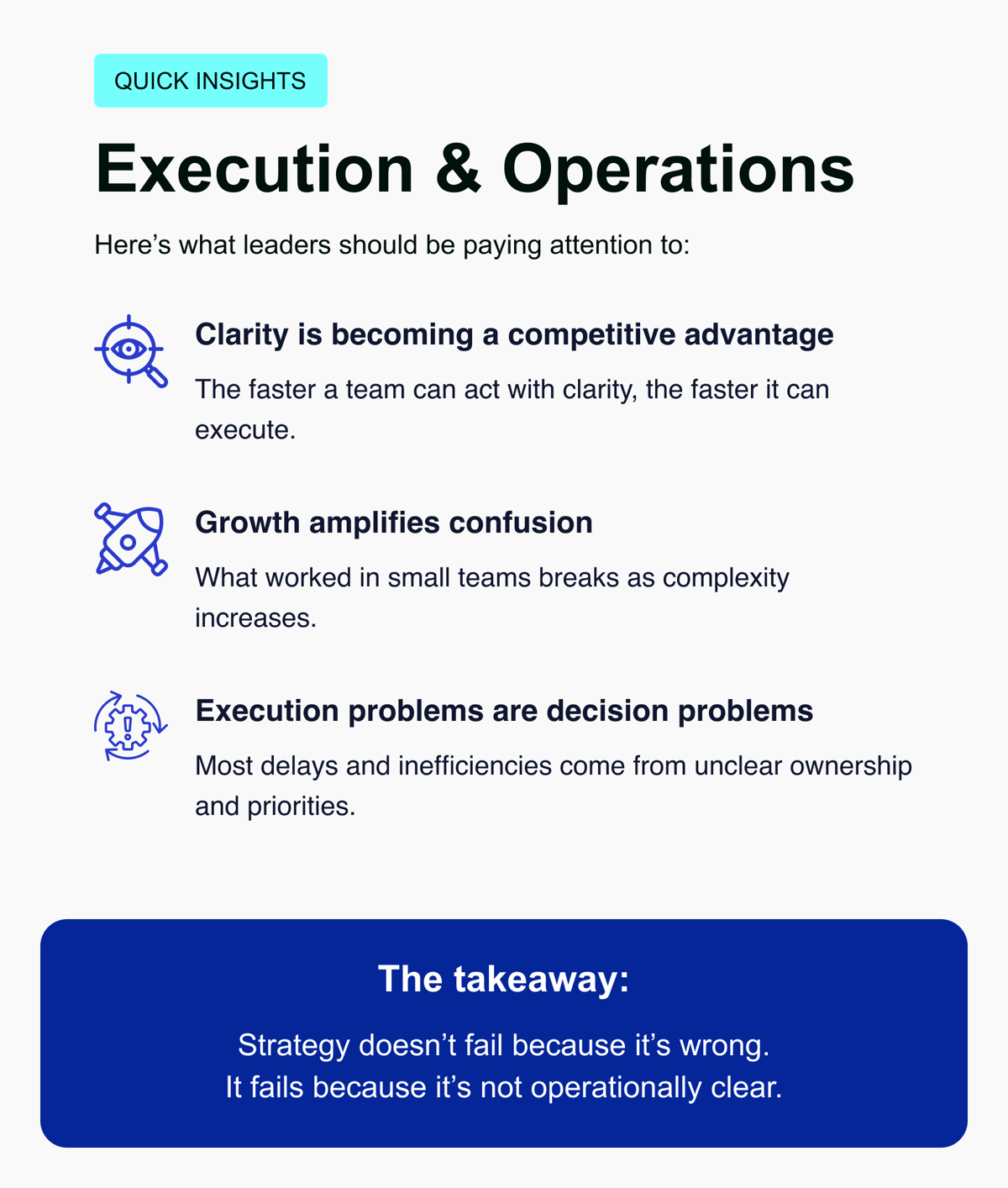 QUICK INSIGHTS

Execution & Operations

Here’s what leaders should be paying attention to:

Clarity is becoming a competitive advantage

The faster a team can act with clarity, the faster it can execute.

Growth amplifies confusion

What worked in small teams breaks as complexity increases.

Execution problems are decision problems

Most delays and inefficiencies come from unclear ownership and priorities.

The takeaway:

Strategy doesn’t fail because it’s wrong.
It fails because it’s not operationally clear.